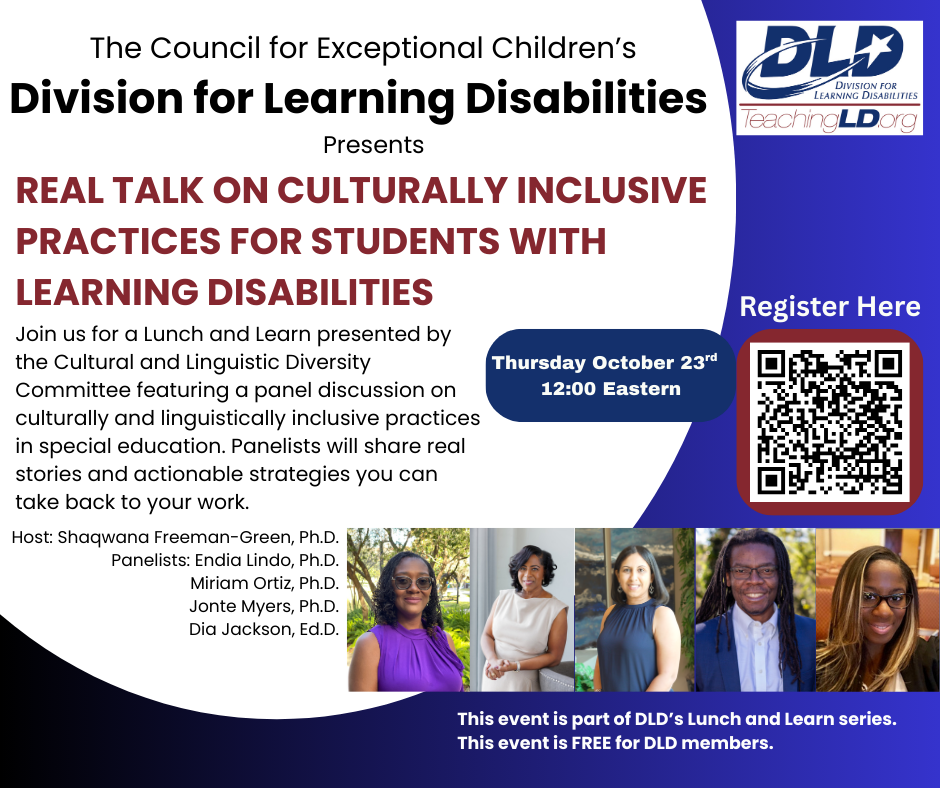 The Council for Exceptional Children's
Division for Learning Disabilities
Presents

DLD
DIVISION FOR LEARNING DISABILITIES
TeachingLD.org

REAL TALK ON CULTURALLY INCLUSIVE PRACTICES FOR STUDENTS WITH LEARNING DISABILITIES

Join us for a Lunch and Learn presented by the Cultural and Linguistic Diversity Committee featuring a panel discussion on culturally and linguistically inclusive practices in special education. Panelists will share real stories and actionable strategies you can take back to your work.

Thursday October 23$^{rd}$
12:00 Eastern

Register Here

Host: Shaqwana Freeman-Green, Ph.D.
Panelists: Endia Lindo, Ph.D.
Miriam Ortiz, Ph.D.
Jonte Myers, Ph.D.
Dia Jackson, Ed.D.

This event is part of DLD's Lunch and Learn series.
This event is FREE for DLD members.